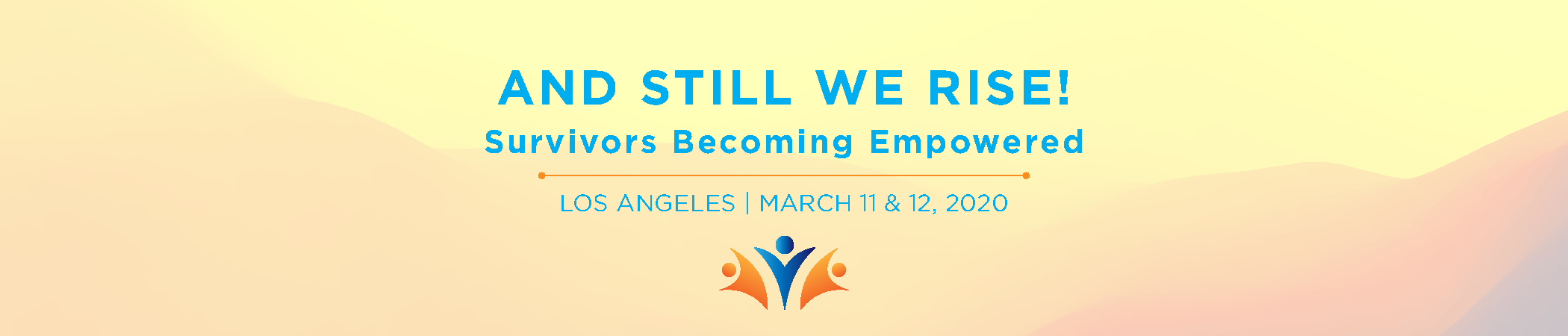 AND STILL WE RISE!
Survivors Becoming Empowered

LOS ANGELES | MARCH 11 & 12, 2020